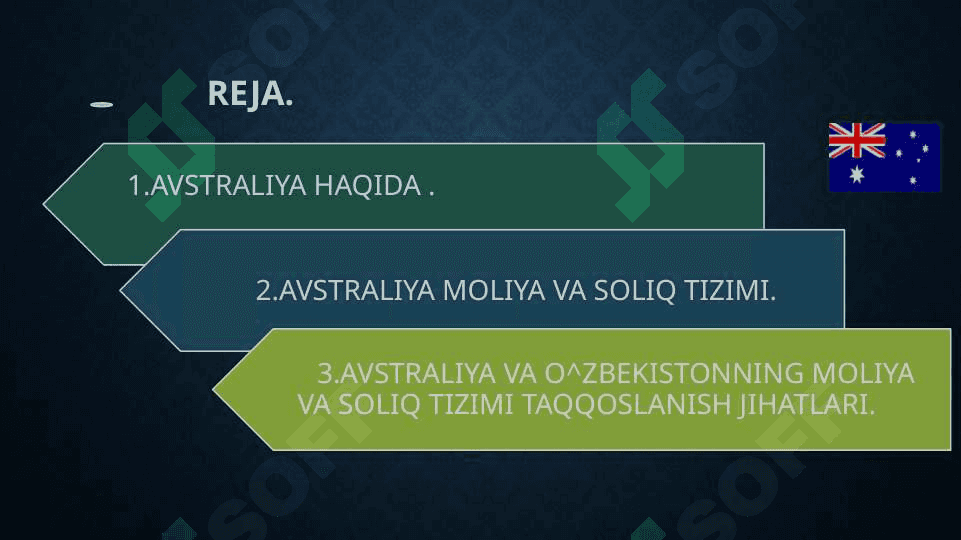 REJA.

1.AVSTRALIYA HAQIDA .

2.AVSTRALIYA MOLIYA VA SOLIQ TIZIMI.

3.AVSTRALIYA VA O^ZBEKISTONNING MOLIYA VA SOLIQ TIZIMI TAQQOSLANISH JIHATLARI.